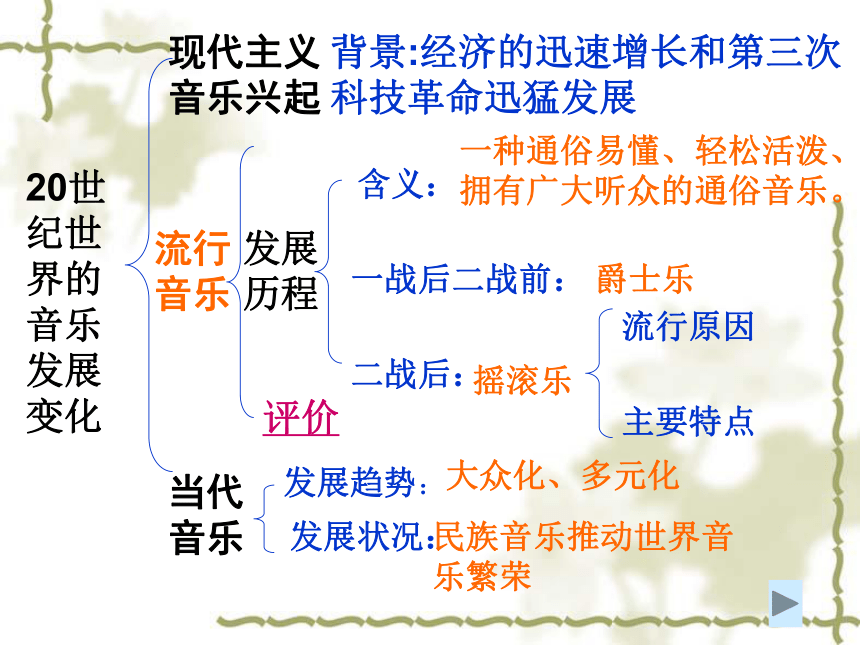 20世纪世界的音乐发展变化

现代主义音乐兴起 背景:经济的迅速增长和第三次科技革命迅猛发展

流行音乐

发展历程

含义：一种通俗易懂、轻松活泼、拥有广大听众的通俗音乐。

一战后二战前： 爵士乐

二战后：摇滚乐

流行原因

主要特点

评价

当代音乐

发展趋势：大众化、多元化

发展状况:民族音乐推动世界音乐繁荣